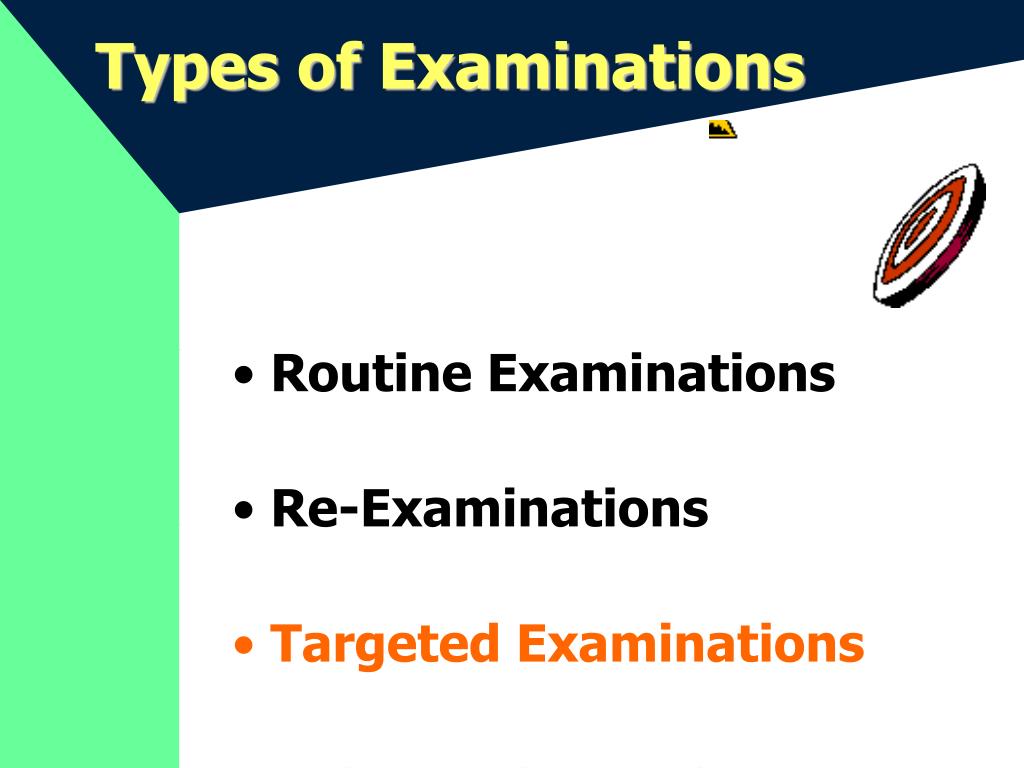 Types of Examinations

• Routine Examinations

• Re-Examinations

• Targeted Examinations